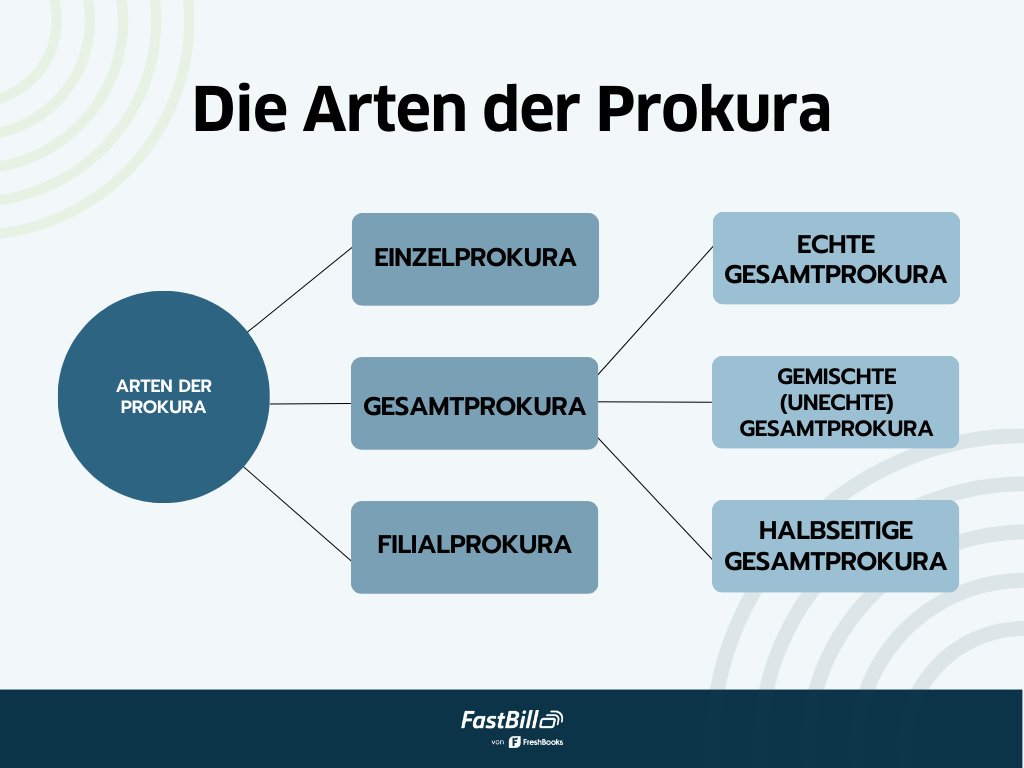 Die Arten der Prokura

ARTEN DER PROKURA

EINZELPROKURA

GESAMTPROKURA

FILIALPROKURA

ECHTE GESAMTPROKURA

GEMISCHTE (UNECHTE) GESAMTPROKURA

HALBSEITIGE GESAMTPROKURA

FastBill

von FreshBooks